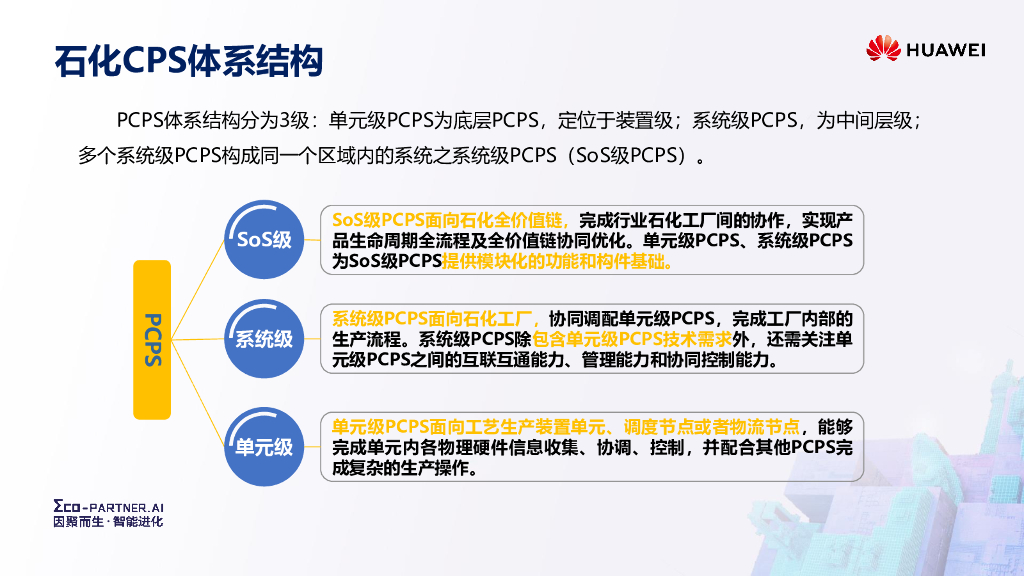 石化CPS体系结构

HUAWEI

PCPS体系结构分为3级：单元级PCPS为底层PCPS，定位于装置级；系统级PCPS，为中间层级；多个系统级PCPS构成同一个区域内的系统之系统级PCPS（SoS级PCPS）。

PCPS

SoS级

SoS级PCPS面向石化全价值链，完成行业石化工厂间的协作，实现产品生命周期全流程及全价值链协同优化。单元级PCPS、系统级PCPS为SoS级PCPS提供模块化的功能和构件基础。

系统级

系统级PCPS面向石化工厂，协同调配单元级PCPS，完成工厂内部的生产流程。系统级PCPS除包含单元级PCPS技术需求外，还需关注单元级PCPS之间的互联互通能力、管理能力和协同控制能力。

单元级

单元级PCPS面向工艺生产装置单元、调度节点或者物流节点，能够完成单元内各物理硬件信息收集、协调、控制，并配合其他PCPS完成复杂的生产操作。

ΣCO-PARTNER.AI
因聚而生·智能进化